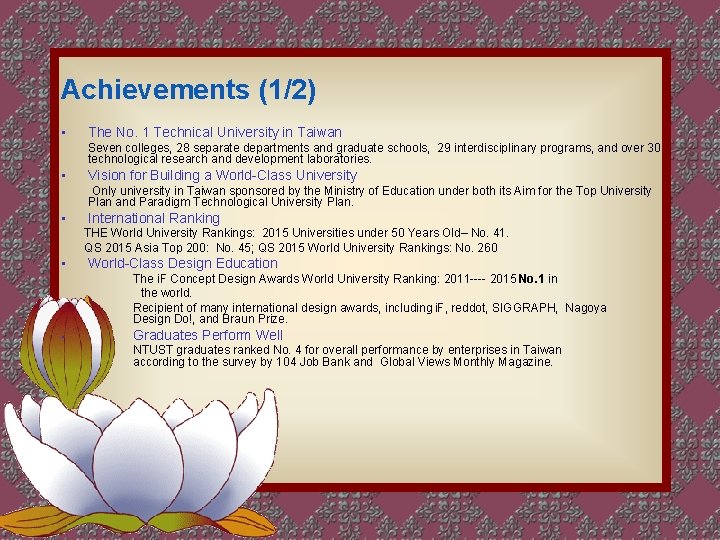 Achievements (1/2)

• The No. 1 Technical University in Taiwan

Seven colleges, 28 separate departments and graduate schools, 29 interdisciplinary programs, and over 30 technological research and development laboratories.

• Vision for Building a World-Class University

Only university in Taiwan sponsored by the Ministry of Education under both its Aim for the Top University Plan and Paradigm Technological University Plan.

• International Ranking

THE World University Rankings: 2015 Universities under 50 Years Old– No. 41.

QS 2015 Asia Top 200: No. 45; QS 2015 World University Rankings: No. 260

• World-Class Design Education

The iF Concept Design Awards World University Ranking: 2011---- 2015 No.1 in the world.

Recipient of many international design awards, including iF, reddot, SIGGRAPH, Nagoya Design Do!, and Braun Prize.

Graduates Perform Well

NTUST graduates ranked No. 4 for overall performance by enterprises in Taiwan according to the survey by 104 Job Bank and Global Views Monthly Magazine.